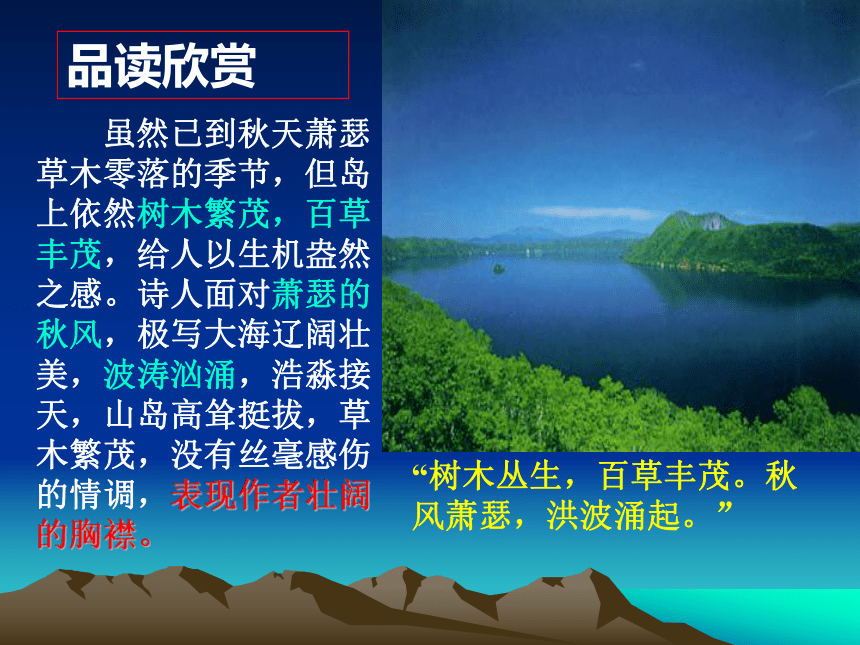 品读欣赏

虽然已到秋天萧瑟草木零落的季节，但岛上依然树木繁茂，百草丰茂，给人以生机盎然之感。诗人面对萧瑟的秋风，极写大海辽阔壮美，波涛汹涌，浩淼接天，山岛高耸挺拔，草木繁茂，没有丝毫感伤的情调，表现作者壮阔的胸襟。

“树木丛生，百草丰茂。秋风萧瑟，洪波涌起。”